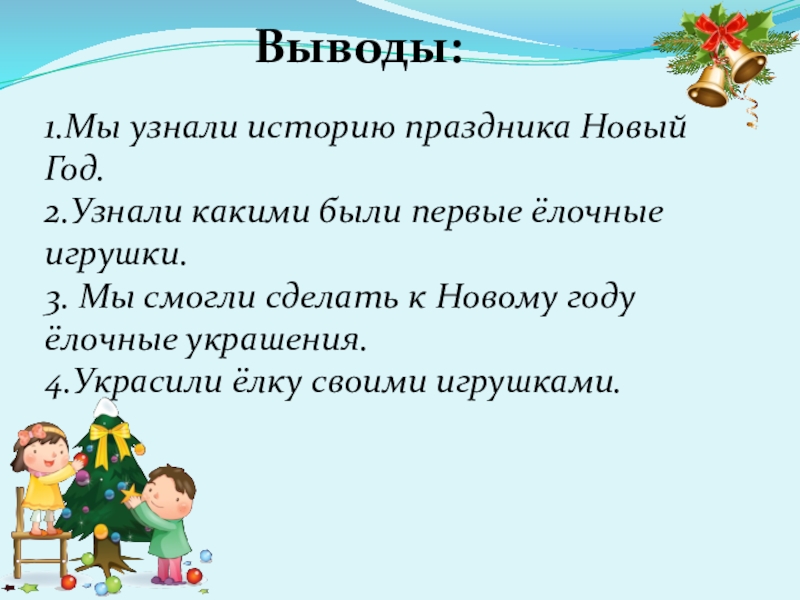 Выводы:

1.Мы узнали историю праздника Новый Год.
2.Узнали какими были первые ёлочные игрушки.
3. Мы смогли сделать к Новому году ёлочные украшения.
4.Украсили ёлку своими игрушками.